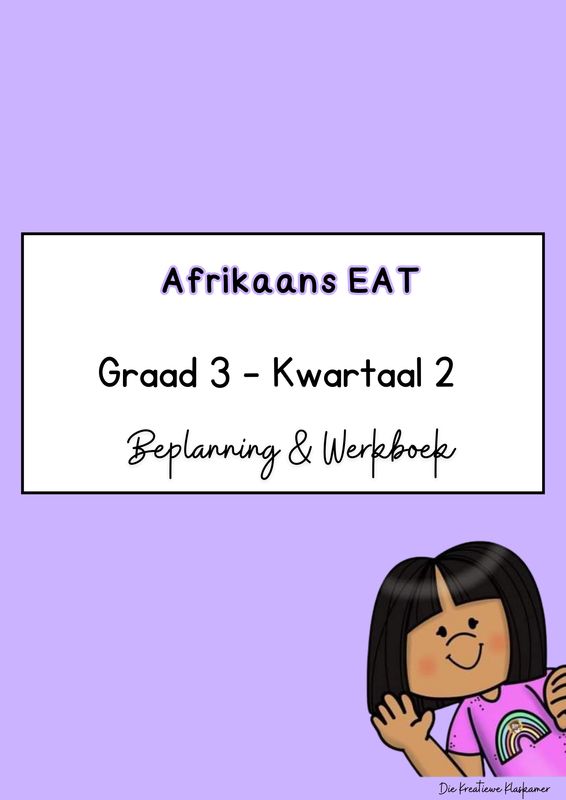 Afrikaans EAT

Graad 3 - Kwartaal 2

Beplanning & Werkboek

Die Kreatiewe Klaskamer